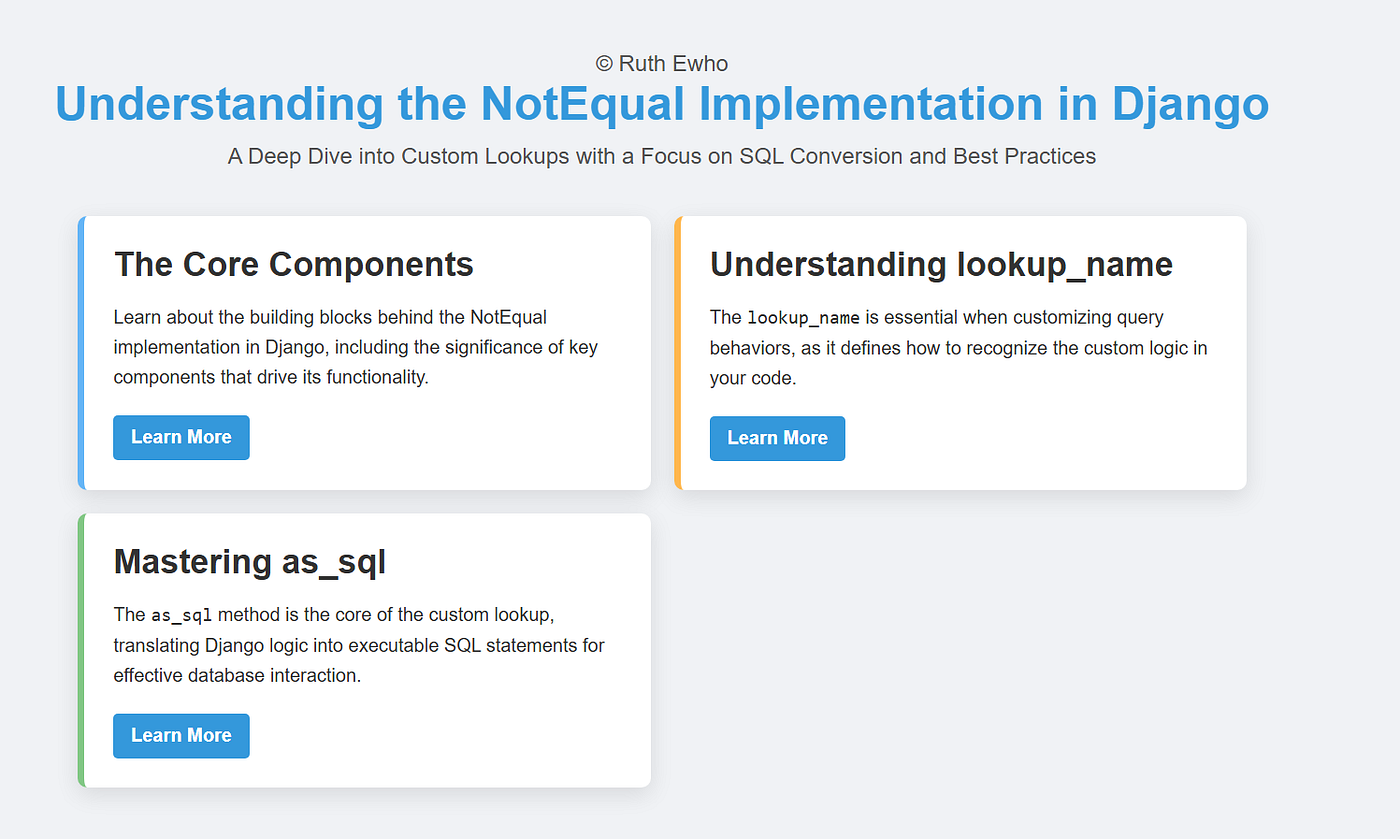 © Ruth Ewho

Understanding the NotEqual Implementation in Django

A Deep Dive into Custom Lookups with a Focus on SQL Conversion and Best Practices

The Core Components

Learn about the building blocks behind the NotEqual implementation in Django, including the significance of key components that drive its functionality.

Learn More

Understanding lookup_name

The lookup_name is essential when customizing query behaviors, as it defines how to recognize the custom logic in your code.

Learn More

Mastering as_sql

The as_sql method is the core of the custom lookup, translating Django logic into executable SQL statements for effective database interaction.

Learn More